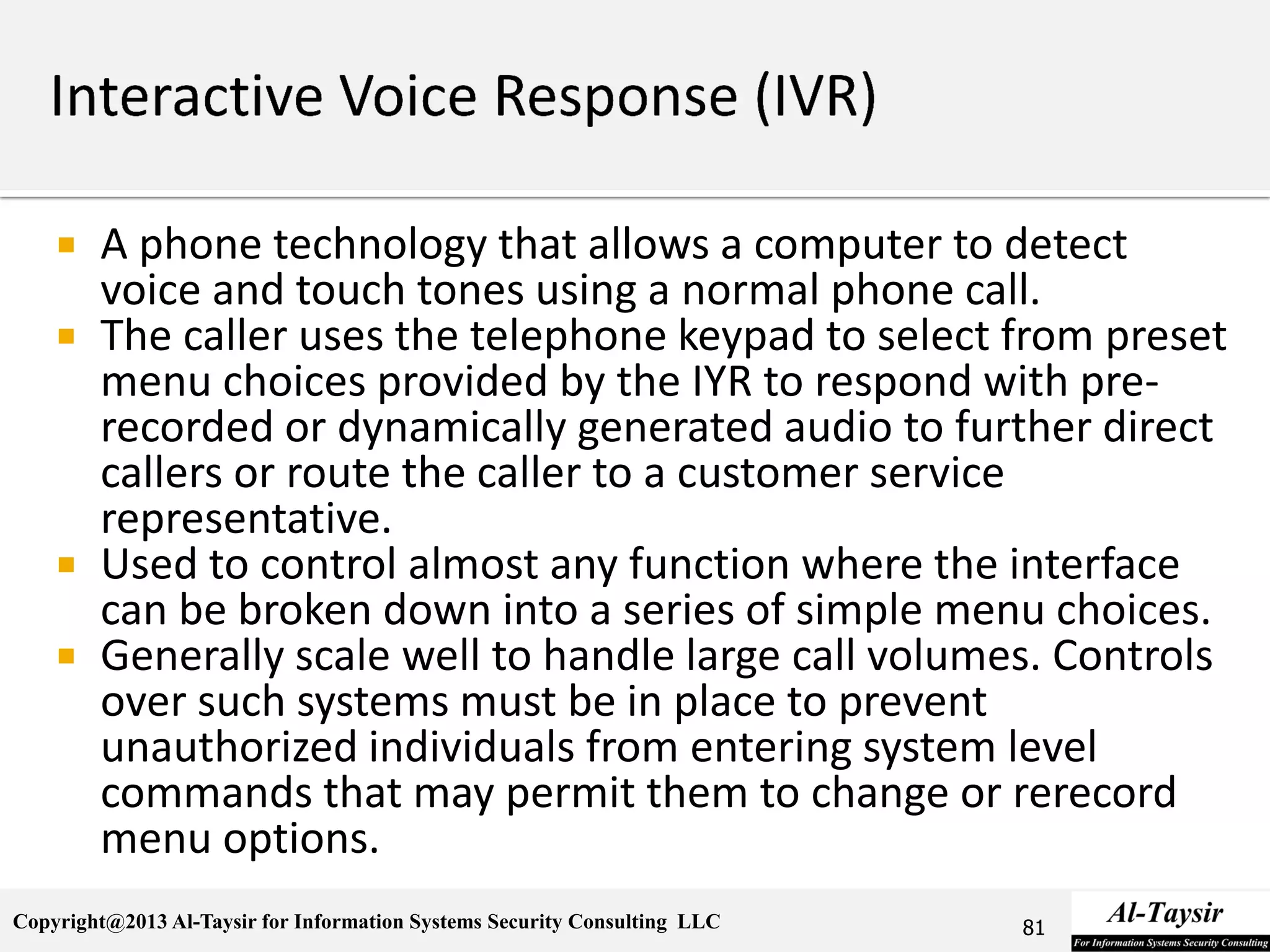 Interactive Voice Response (IVR)

A phone technology that allows a computer to detect voice and touch tones using a normal phone call.

The caller uses the telephone keypad to select from preset menu choices provided by the IYR to respond with pre-recorded or dynamically generated audio to further direct callers or route the caller to a customer service representative.

Used to control almost any function where the interface can be broken down into a series of simple menu choices.

Generally scale well to handle large call volumes. Controls over such systems must be in place to prevent unauthorized individuals from entering system level commands that may permit them to change or rerecord menu options.

Copyright@2013 Al-Taysir for Information Systems Security Consulting LLC

81

Al-Taysir

For Information Systems Security Consulting